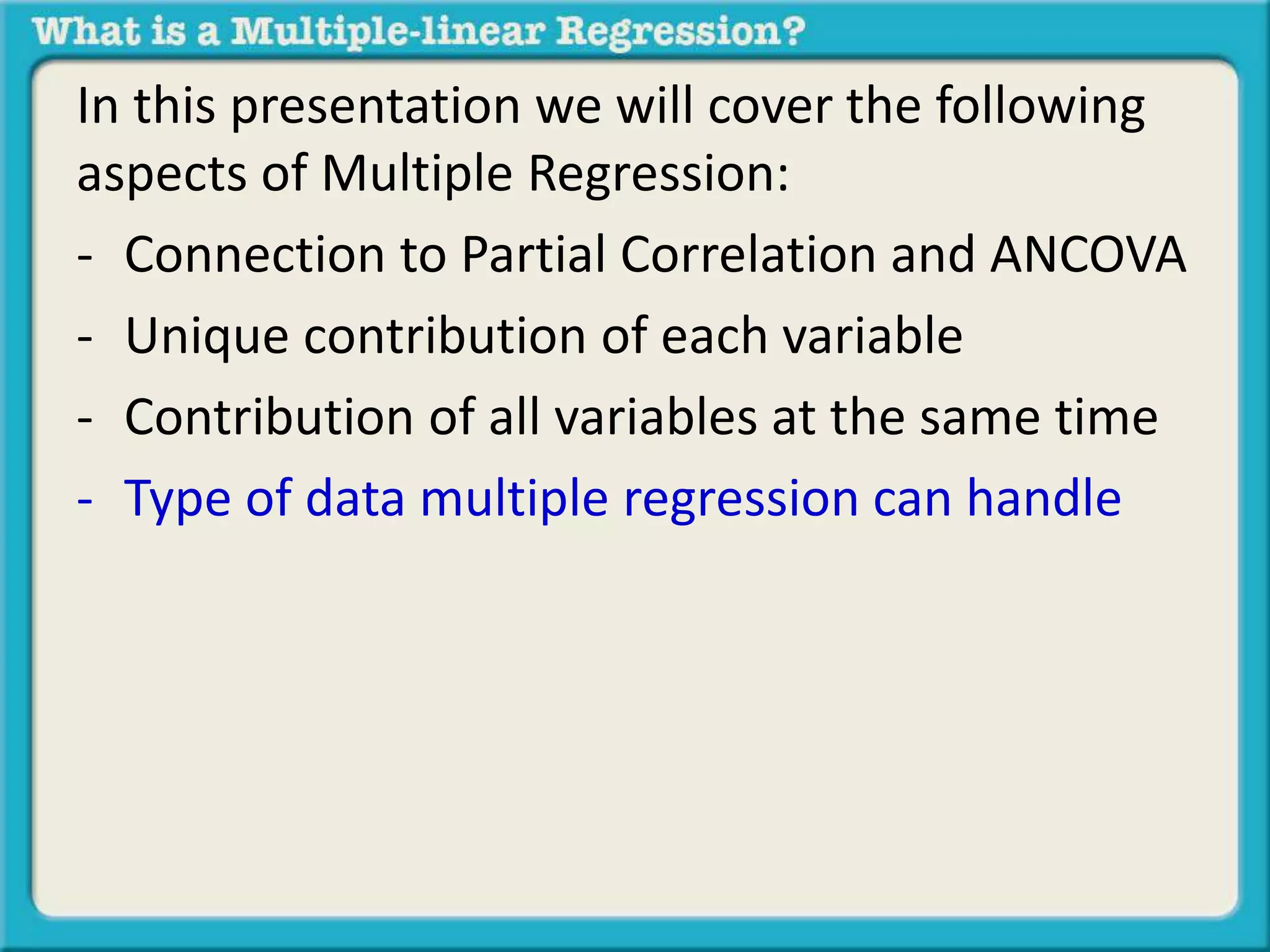 What is a Multiple-linear Regression?

In this presentation we will cover the following aspects of Multiple Regression:

- Connection to Partial Correlation and ANCOVA
- Unique contribution of each variable
- Contribution of all variables at the same time
- Type of data multiple regression can handle